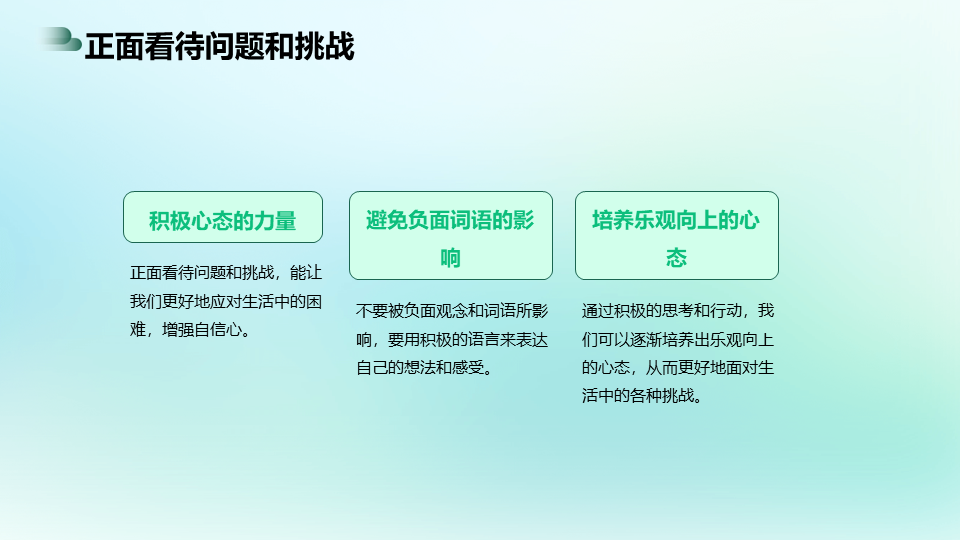 正面看待问题和挑战

积极心态的力量

正面看待问题和挑战，能让我们更好地应对生活中的困难，增强自信心。

避免负面词语的影响

不要被负面观念和词语所影响，要用积极的语言来表达自己的想法和感受。

培养乐观向上的心态

通过积极的思考和行动，我们可以逐渐培养出乐观向上的心态，从而更好地面对生活中的各种挑战。